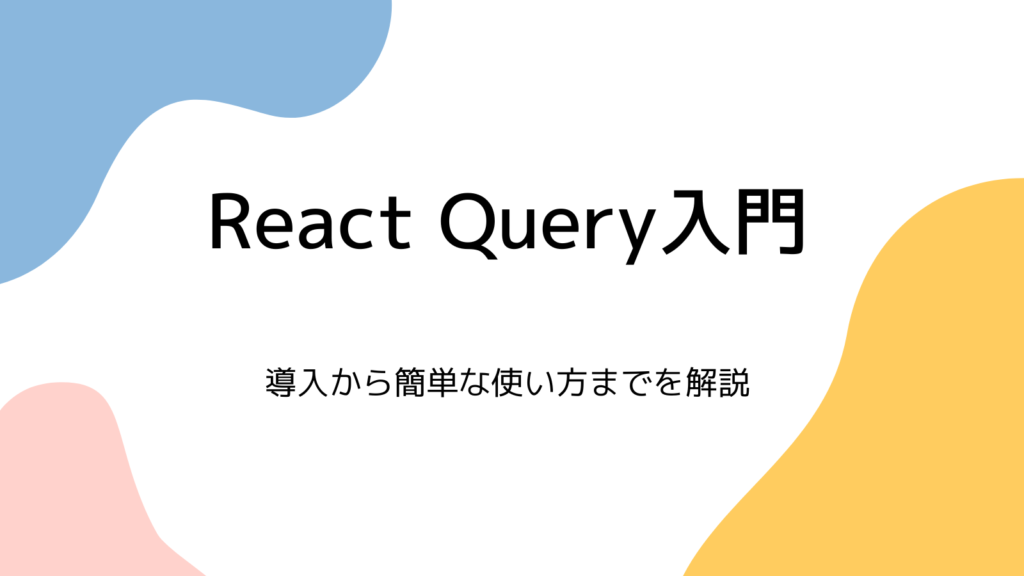 React Query入門

導入から簡単な使い方までを解説